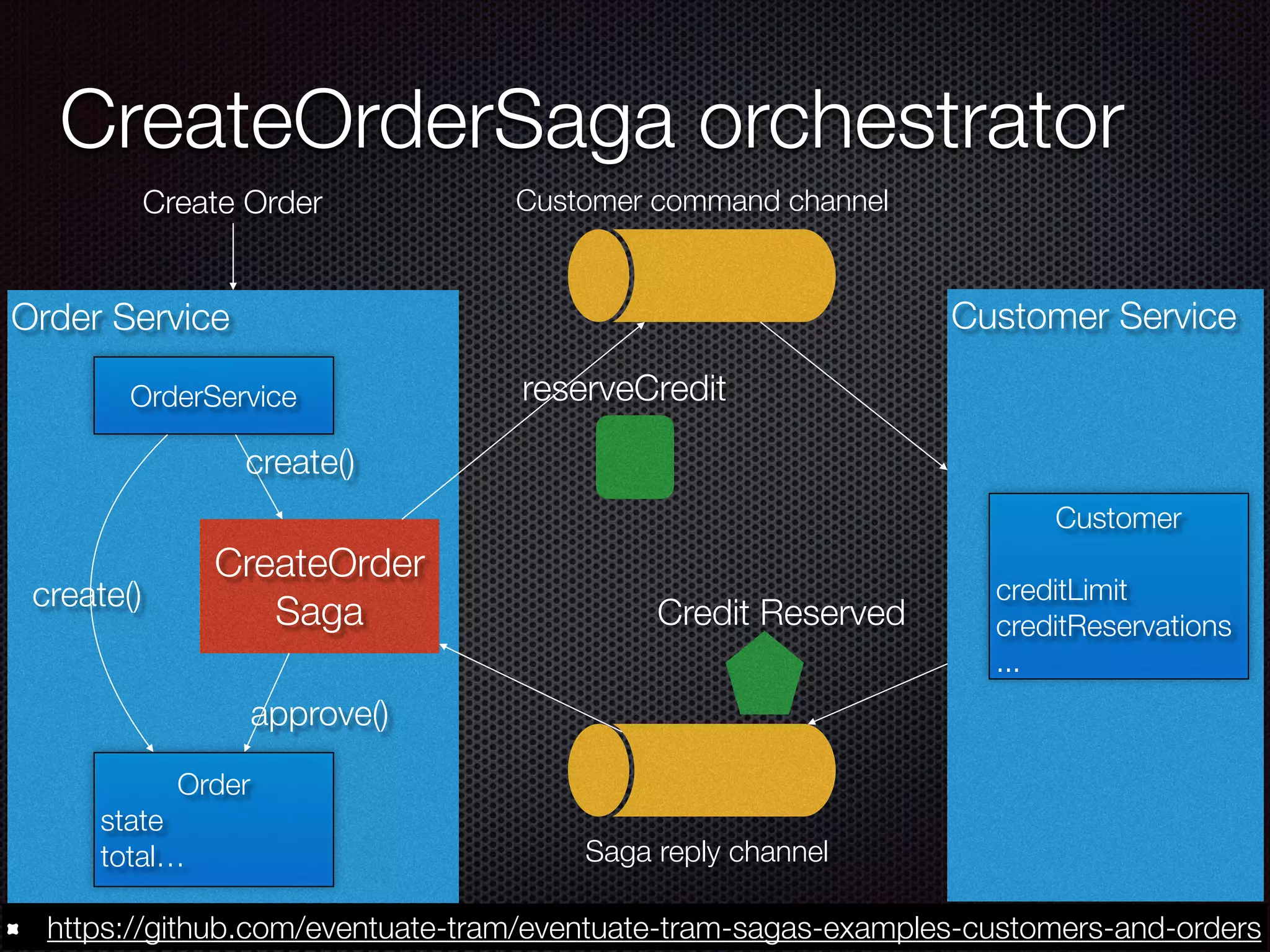 CreateOrderSaga orchestrator

Create Order

Customer command channel

Order Service

OrderService

create()

create()

CreateOrder Saga

approve()

Order
state
total…

reserveCredit

Credit Reserved

Saga reply channel

Customer Service

Customer

creditLimit
creditReservations
...

https://github.com/eventuate-tram/eventuate-tram-sagas-examples-customers-and-orders